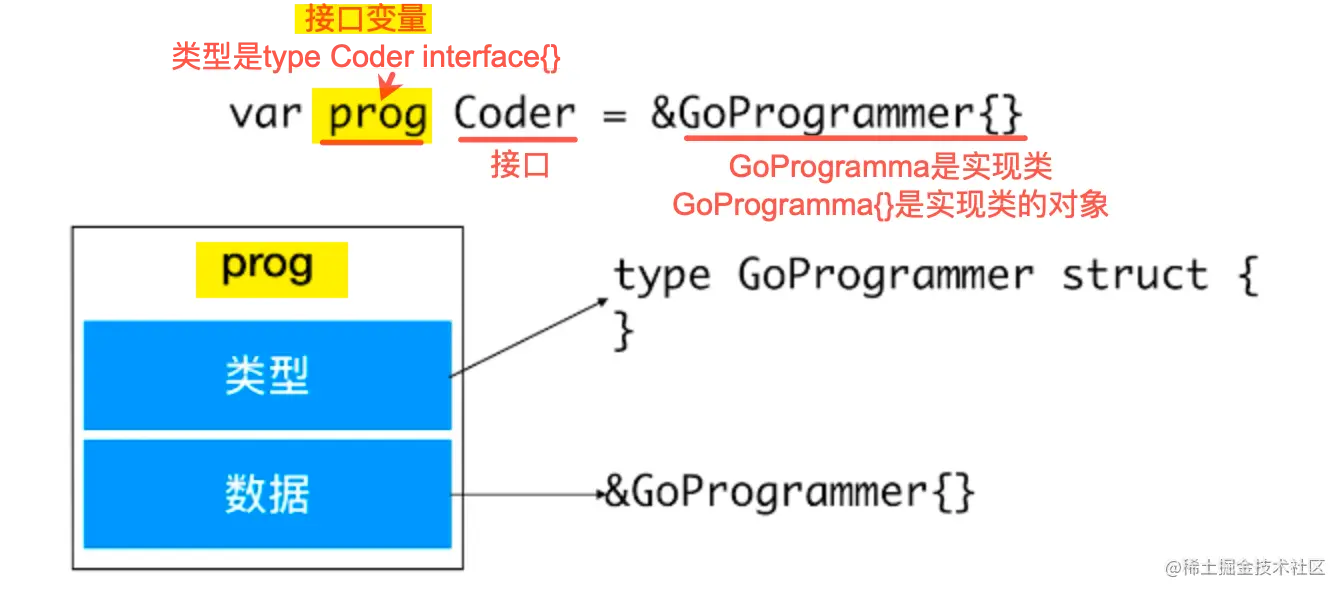 接口变量
类型是type Coder interface{}

var prog Coder = &GoProgrammer{}

接口

GoProgramma是实现类
GoProgramma{}是实现类的对象

prog

类型

数据

type GoProgrammer struct {
}

&GoProgrammer{}

@稀土掘金技术社区